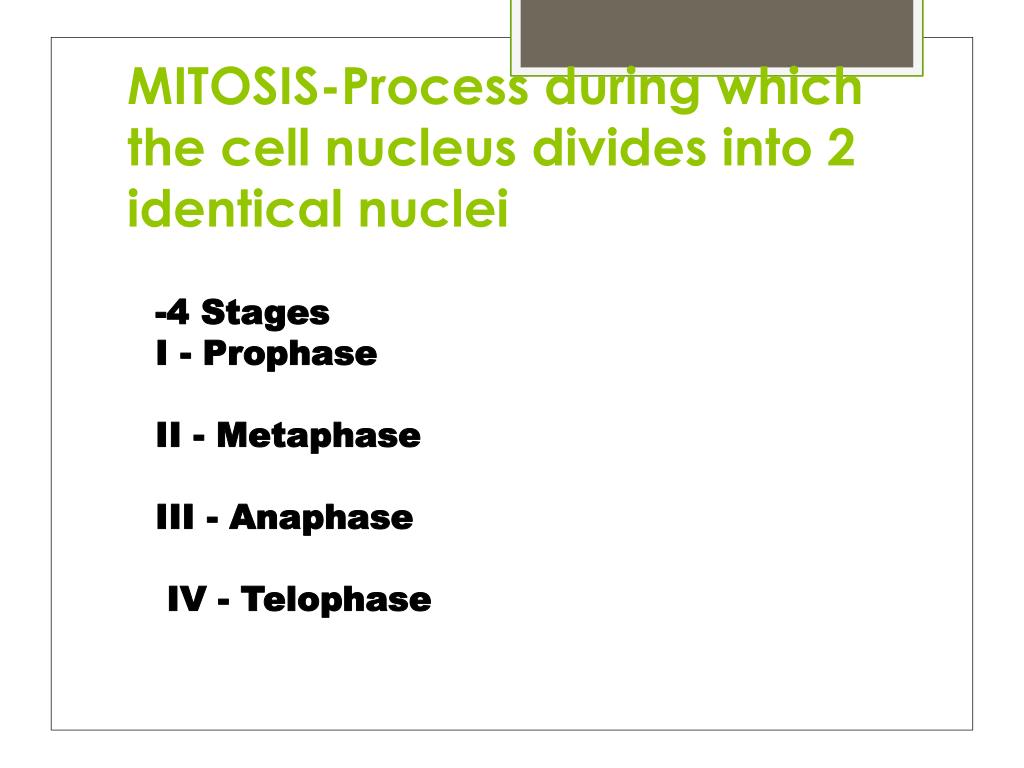 MITOSIS-Process during which the cell nucleus divides into 2 identical nuclei

-4 Stages
I - Prophase

II - Metaphase

III - Anaphase

IV - Telophase